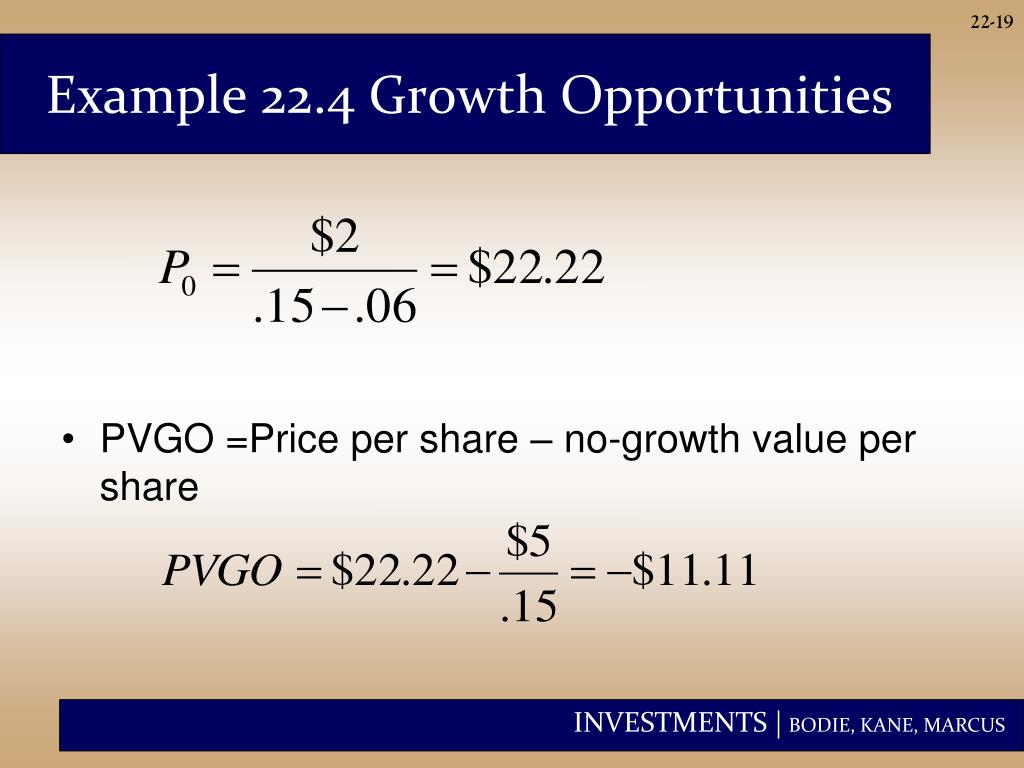 22-19

Example 22.4 Growth Opportunities

$P_0 = \frac{\$2}{.15 - .06} = \$22.22$

• PVGO =Price per share – no-growth value per share

$PVGO = \$22.22 - \frac{\$5}{.15} = -\$11.11$

INVESTMENTS | BODIE, KANE, MARCUS